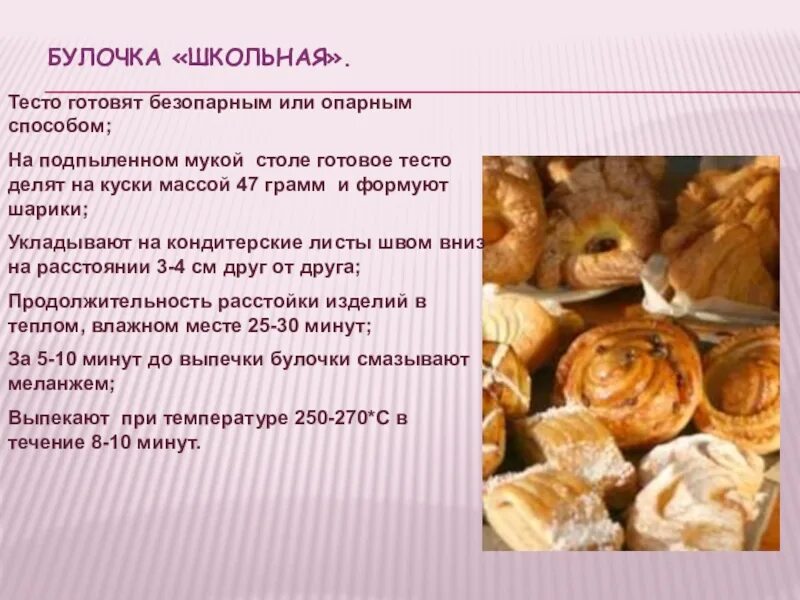 БУЛОЧКА «ШКОЛЬНАЯ».

Тесто готовят безопарным или опарным способом;

На подпыленном мукой столе готовое тесто делят на куски массой 47 грамм и формуют шарики;

Укладывают на кондитерские листы швом вниз на расстоянии 3-4 см друг от друга;

Продолжительность расстойки изделий в теплом, влажном месте 25-30 минут;

За 5-10 минут до выпечки булочки смазывают меланжем;

Выпекают при температуре 250-270*С в течение 8-10 минут.